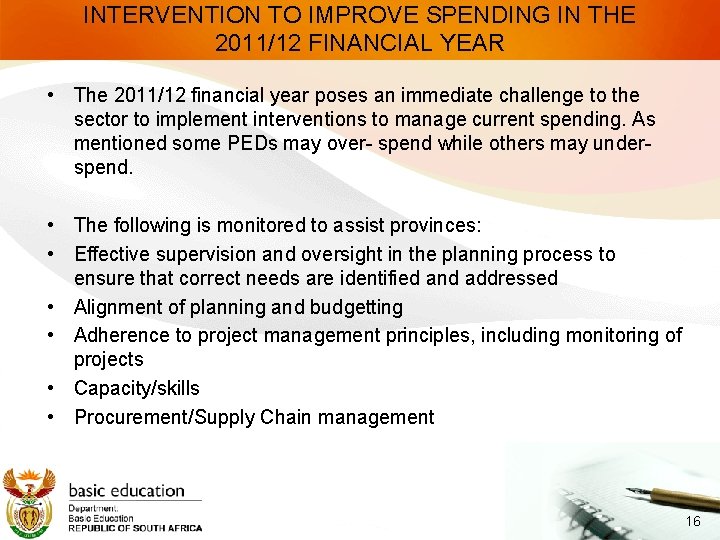 INTERVENTION TO IMPROVE SPENDING IN THE 2011/12 FINANCIAL YEAR

• The 2011/12 financial year poses an immediate challenge to the sector to implement interventions to manage current spending. As mentioned some PEDs may over- spend while others may under-spend.

• The following is monitored to assist provinces:
• Effective supervision and oversight in the planning process to ensure that correct needs are identified and addressed
• Alignment of planning and budgetting
• Adherence to project management principles, including monitoring of projects
• Capacity/skills
• Procurement/Supply Chain management

basic education
Department:
Basic Education
REPUBLIC OF SOUTH AFRICA

16